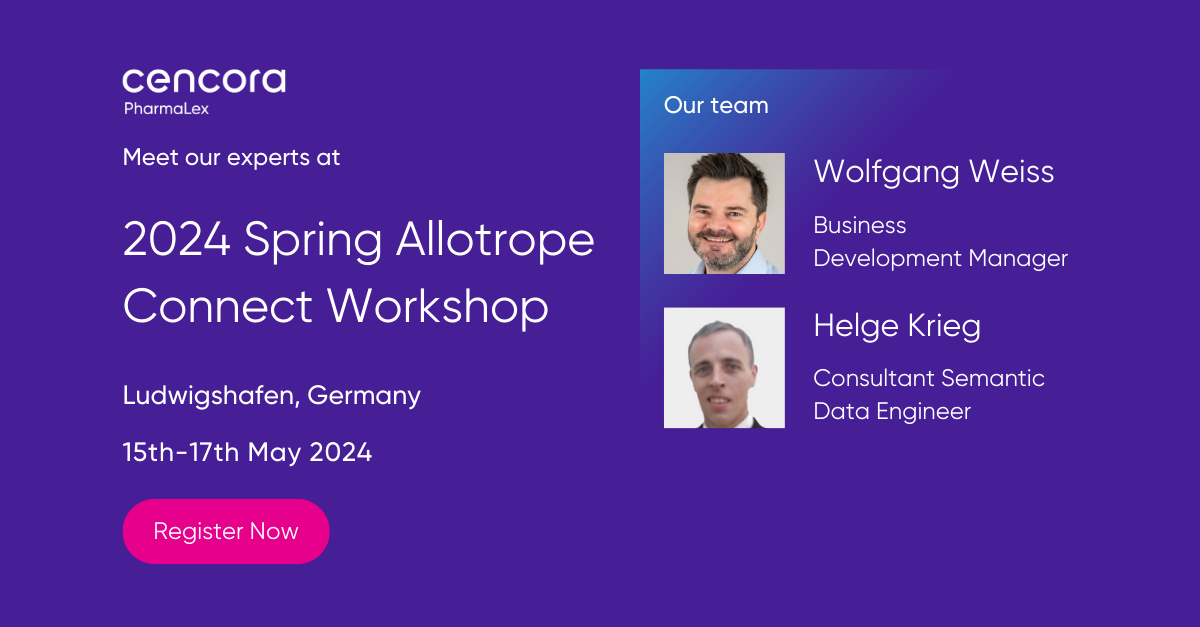 cencora
PharmaLex

Meet our experts at

2024 Spring Allotrope Connect Workshop

Ludwigshafen, Germany

15th-17th May 2024

Register Now

Our team

Wolfgang Weiss

Business Development Manager

Helge Krieg

Consultant Semantic Data Engineer